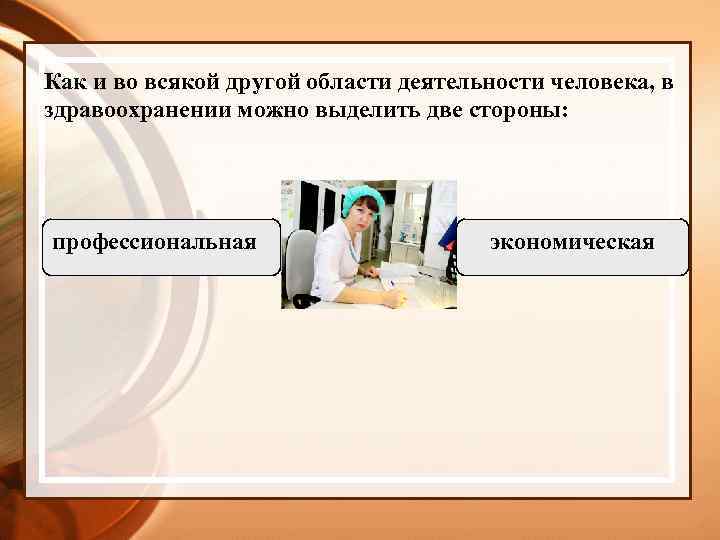 Как и во всякой другой области деятельности человека, в здравоохранении можно выделить две стороны:

профессиональная

экономическая